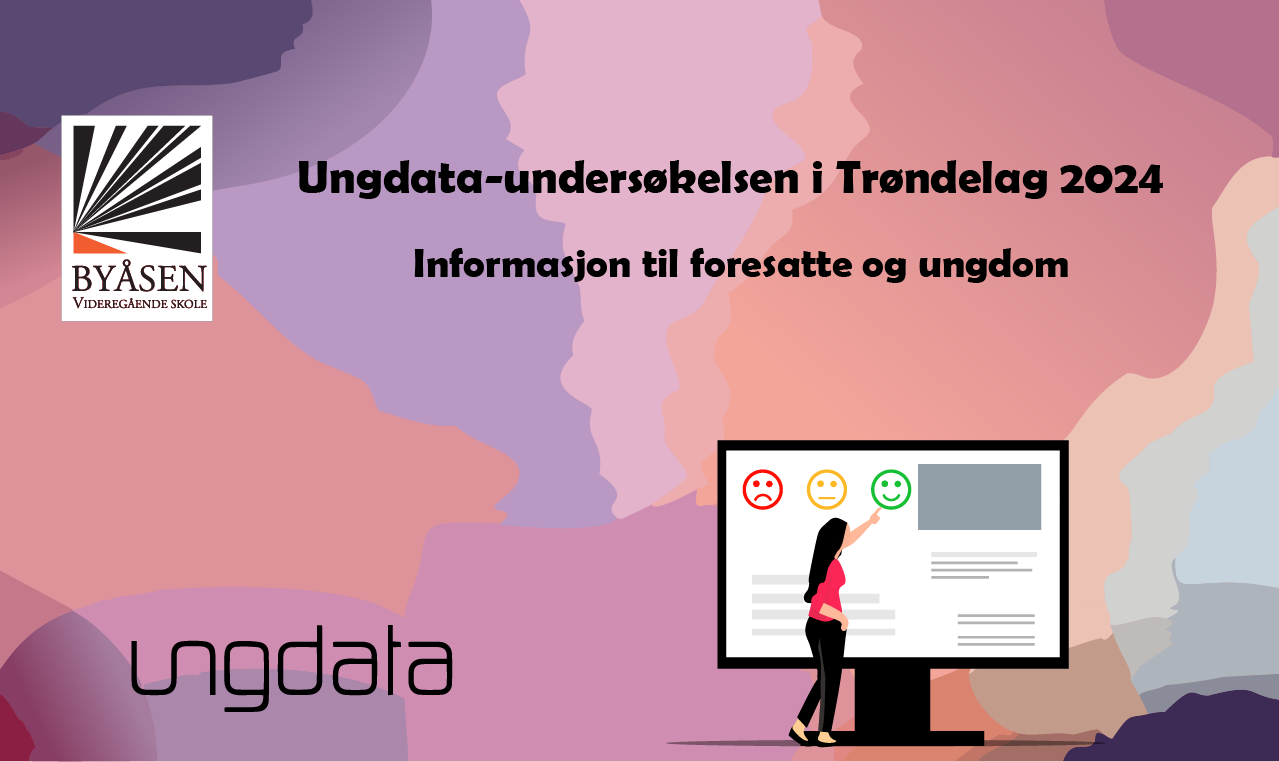 BYÅSEN
VIDEREGÅENDE SKOLE

Ungdata-undersøkelsen i Trøndelag 2024

Informasjon til foresatte og ungdom

ungdata